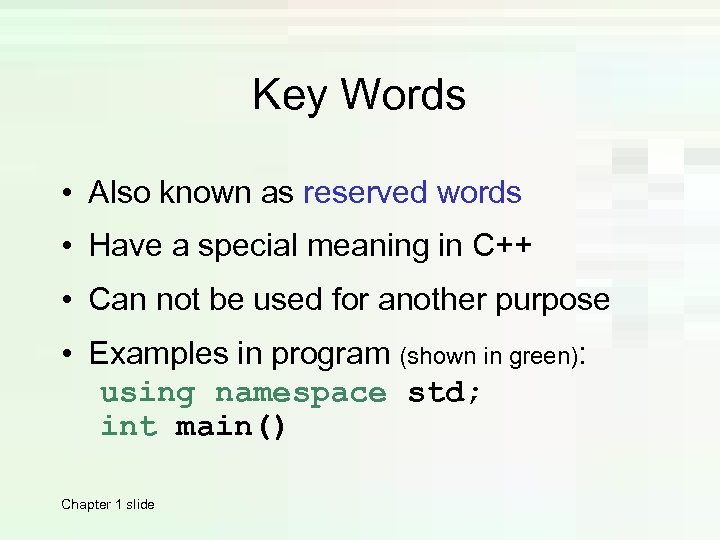 Key Words

• Also known as reserved words
• Have a special meaning in C++
• Can not be used for another purpose
• Examples in program (shown in green):
using namespace std;
int main()

Chapter 1 slide